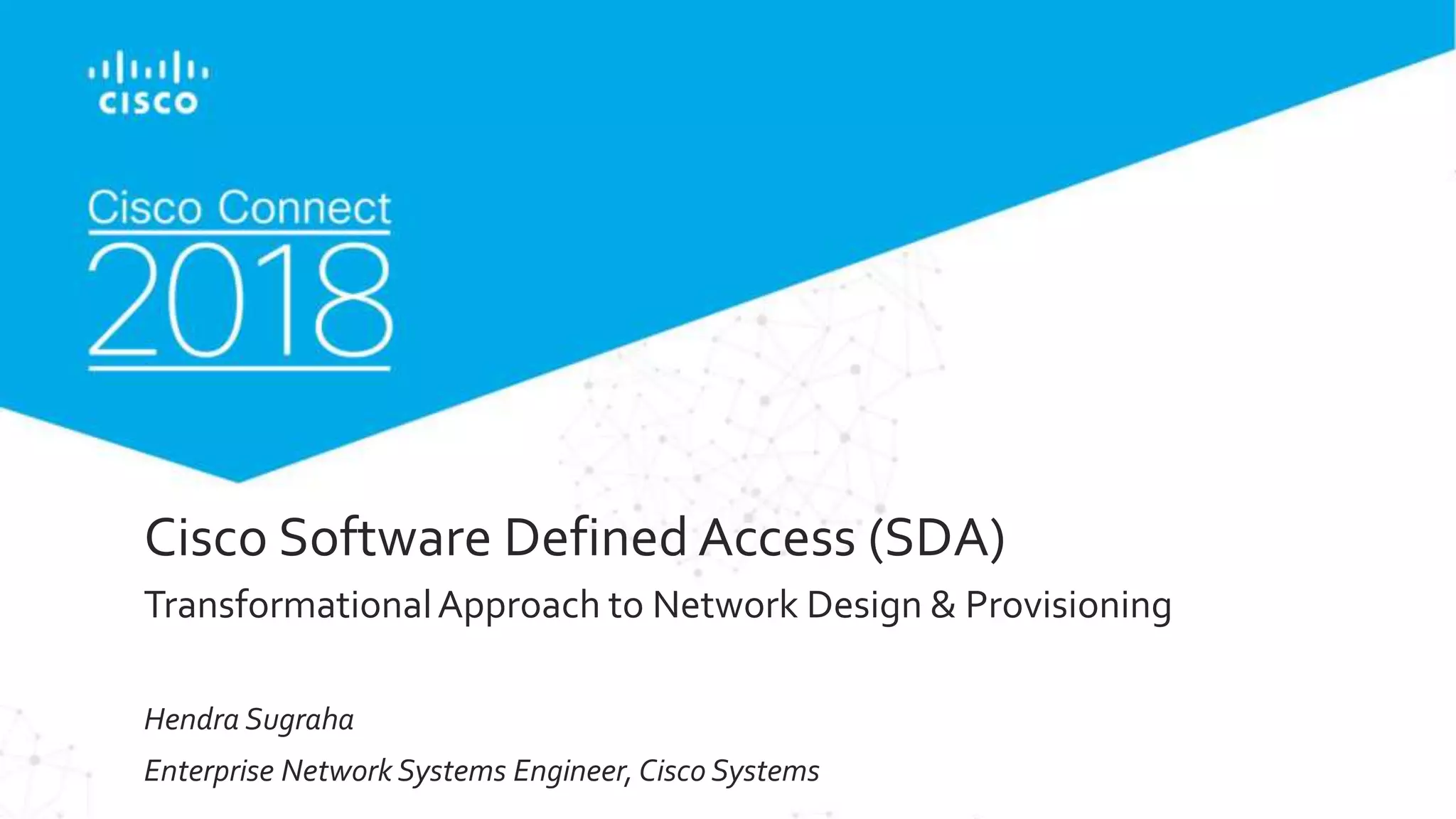 CISCO

Cisco Connect
2018

Cisco Software Defined Access (SDA)
Transformational Approach to Network Design & Provisioning

Hendra Sugraha
Enterprise Network Systems Engineer, Cisco Systems